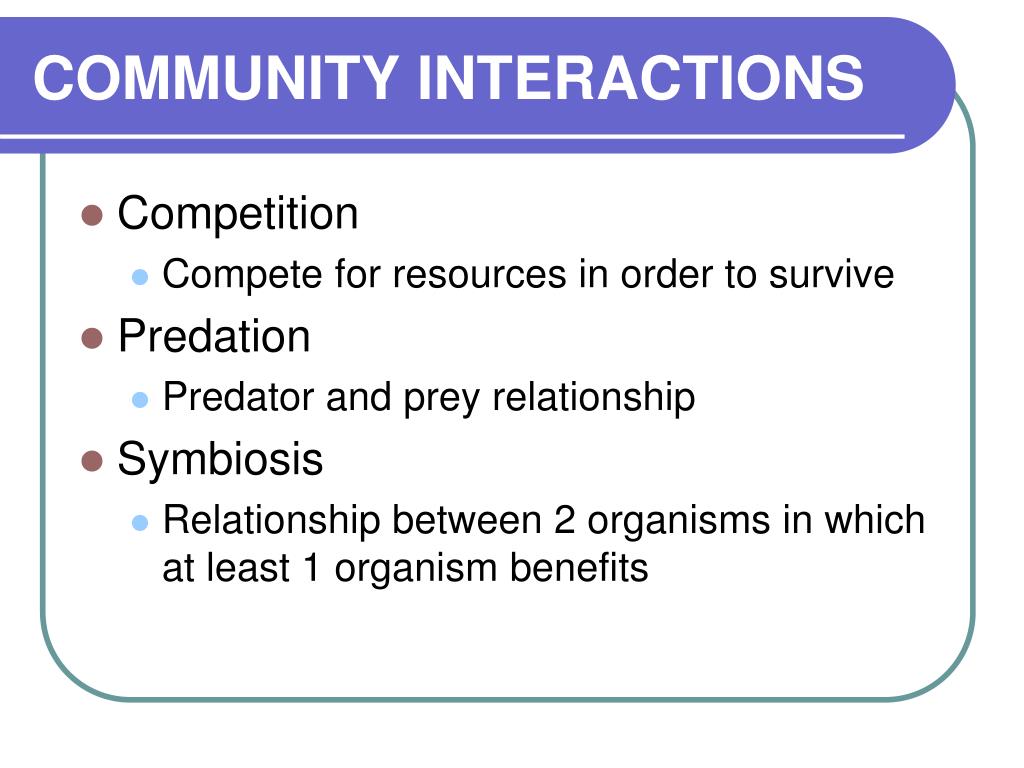 COMMUNITY INTERACTIONS

- Competition
  - Compete for resources in order to survive
- Predation
  - Predator and prey relationship
- Symbiosis
  - Relationship between 2 organisms in which at least 1 organism benefits